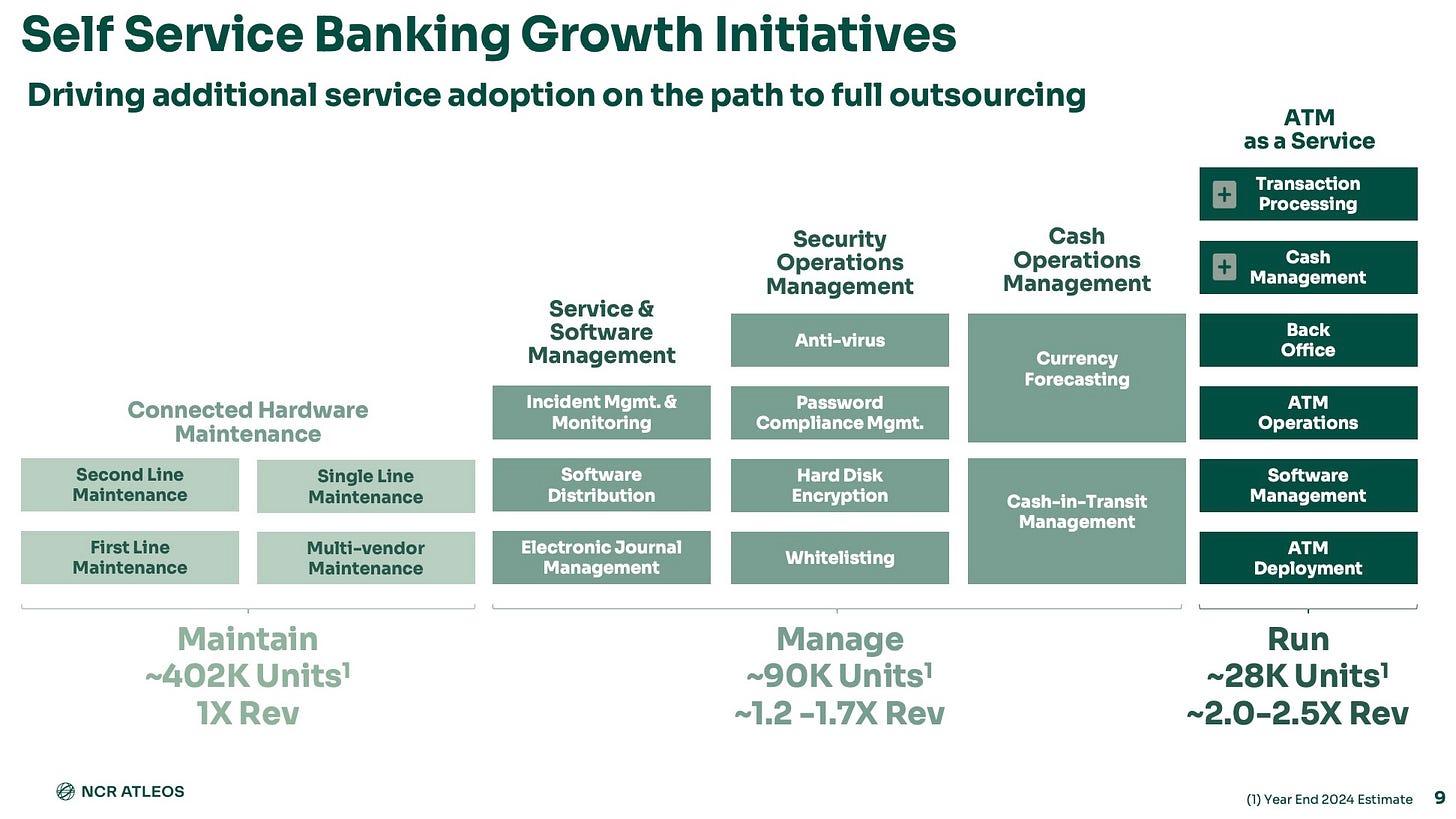 Self Service Banking Growth Initiatives

Driving additional service adoption on the path to full outsourcing

Connected Hardware Maintenance

Second Line Maintenance

Single Line Maintenance

First Line Maintenance

Multi-vendor Maintenance

Maintain
~402K Units$^1$
1X Rev

Service & Software Management

Incident Mgmt. & Monitoring

Software Distribution

Electronic Journal Management

Security Operations Management

Anti-virus

Password Compliance Mgmt.

Hard Disk Encryption

Whitelisting

Cash Operations Management

Currency Forecasting

Cash-in-Transit Management

Manage
~90K Units$^1$
~1.2 -1.7X Rev

ATM as a Service

+ Transaction Processing

+ Cash Management

Back Office

ATM Operations

Software Management

ATM Deployment

Run
~28K Units$^1$
~2.0-2.5X Rev

NCR ATLEOS

(1) Year End 2024 Estimate

9